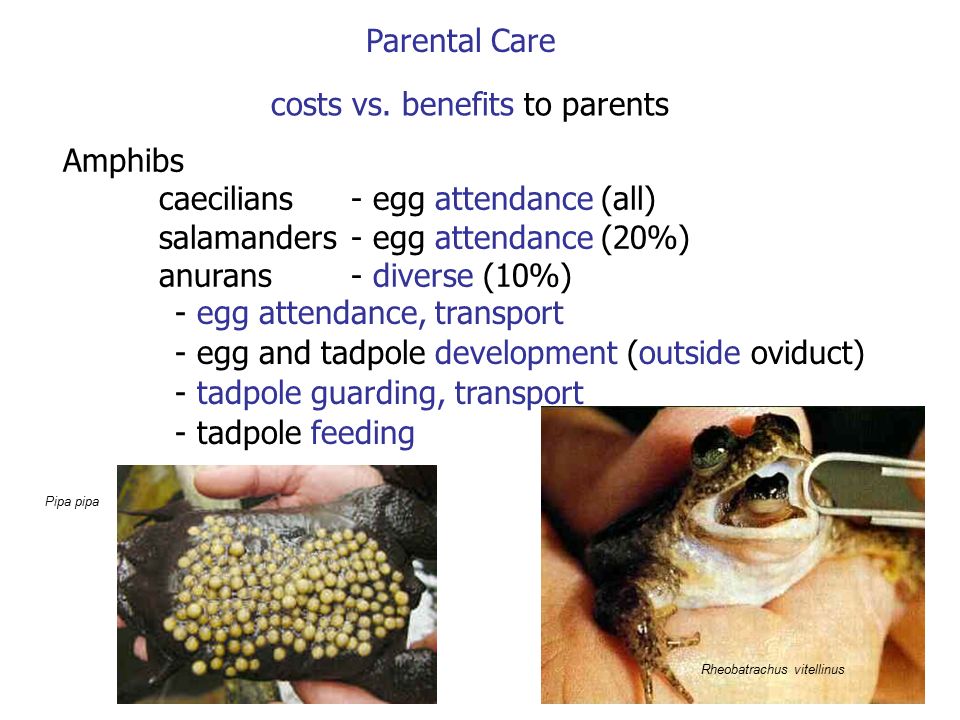 Parental Care

costs vs. benefits to parents

Amphibs
caecilians - egg attendance (all)
salamanders - egg attendance (20%)
anurans - diverse (10%)
- egg attendance, transport
- egg and tadpole development (outside oviduct)
- tadpole guarding, transport
- tadpole feeding

Pipa pipa

Rheobatrachus vitellinus